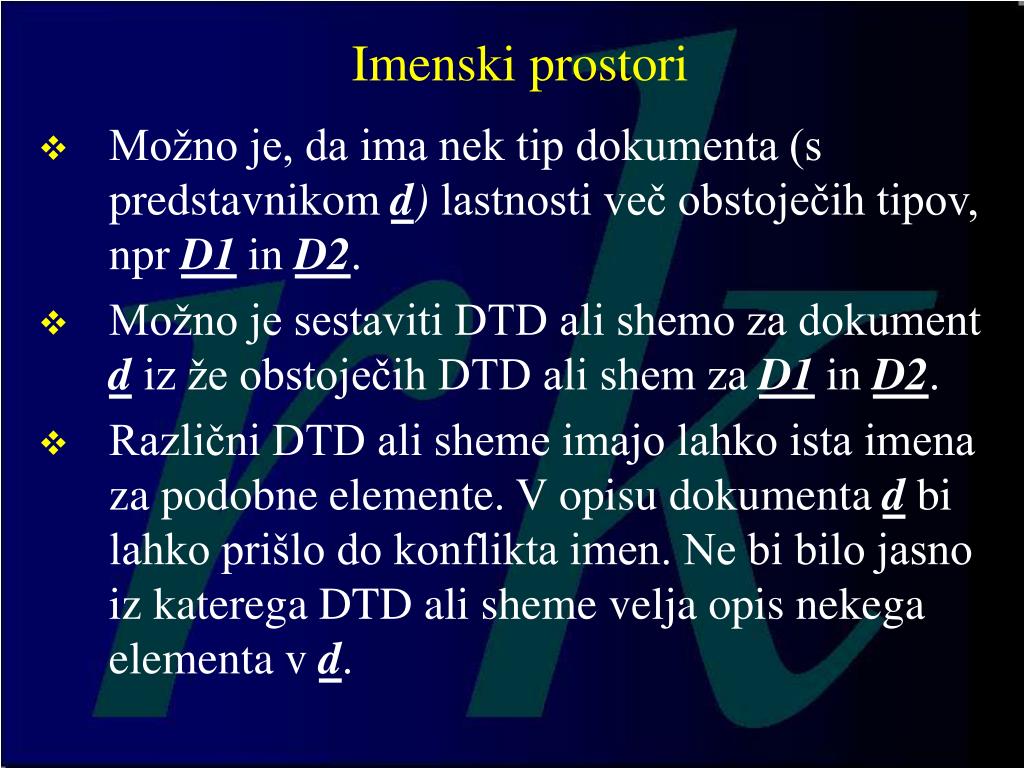 Imenski prostori

❖ Možno je, da ima nek tip dokumenta (s predstavnikom d) lastnosti več obstoječih tipov, npr D1 in D2.

❖ Možno je sestaviti DTD ali shemo za dokument d iz že obstoječih DTD ali shem za D1 in D2.

❖ Različni DTD ali sheme imajo lahko ista imena za podobne elemente. V opisu dokumenta d bi lahko prišlo do konflikta imen. Ne bi bilo jasno iz katerega DTD ali sheme velja opis nekega elementa v d.